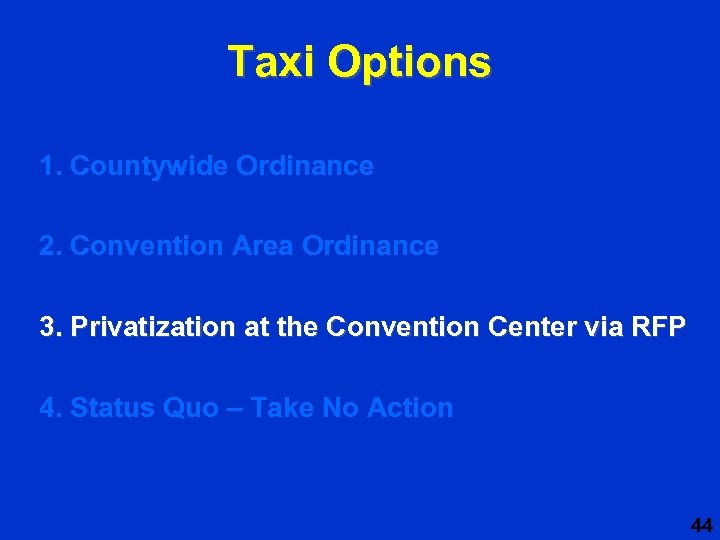 Taxi Options

1. Countywide Ordinance

2. Convention Area Ordinance

3. Privatization at the Convention Center via RFP

4. Status Quo – Take No Action

44